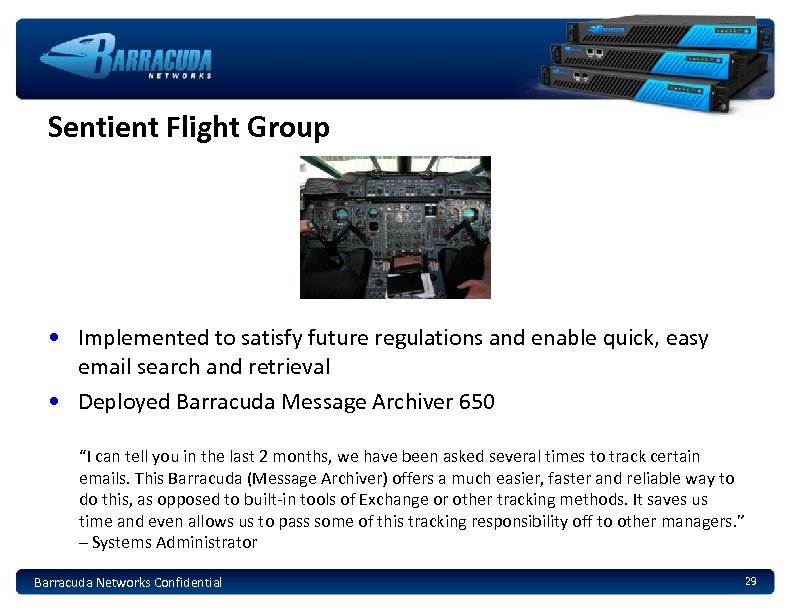 BARRACUDA NETWORKS

Sentient Flight Group

• Implemented to satisfy future regulations and enable quick, easy email search and retrieval
• Deployed Barracuda Message Archiver 650

"I can tell you in the last 2 months, we have been asked several times to track certain emails. This Barracuda (Message Archiver) offers a much easier, faster and reliable way to do this, as opposed to built-in tools of Exchange or other tracking methods. It saves us time and even allows us to pass some of this tracking responsibility off to other managers." – Systems Administrator

Barracuda Networks Confidential

29